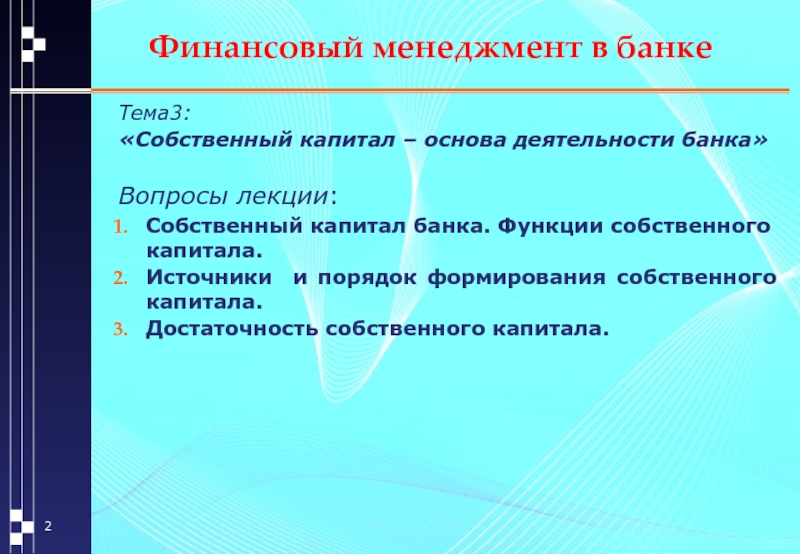 Финансовый менеджмент в банке

Тема3:
«Собственный капитал – основа деятельности банка»

Вопросы лекции:

1. Собственный капитал банка. Функции собственного капитала.
2. Источники и порядок формирования собственного капитала.
3. Достаточность собственного капитала.

2